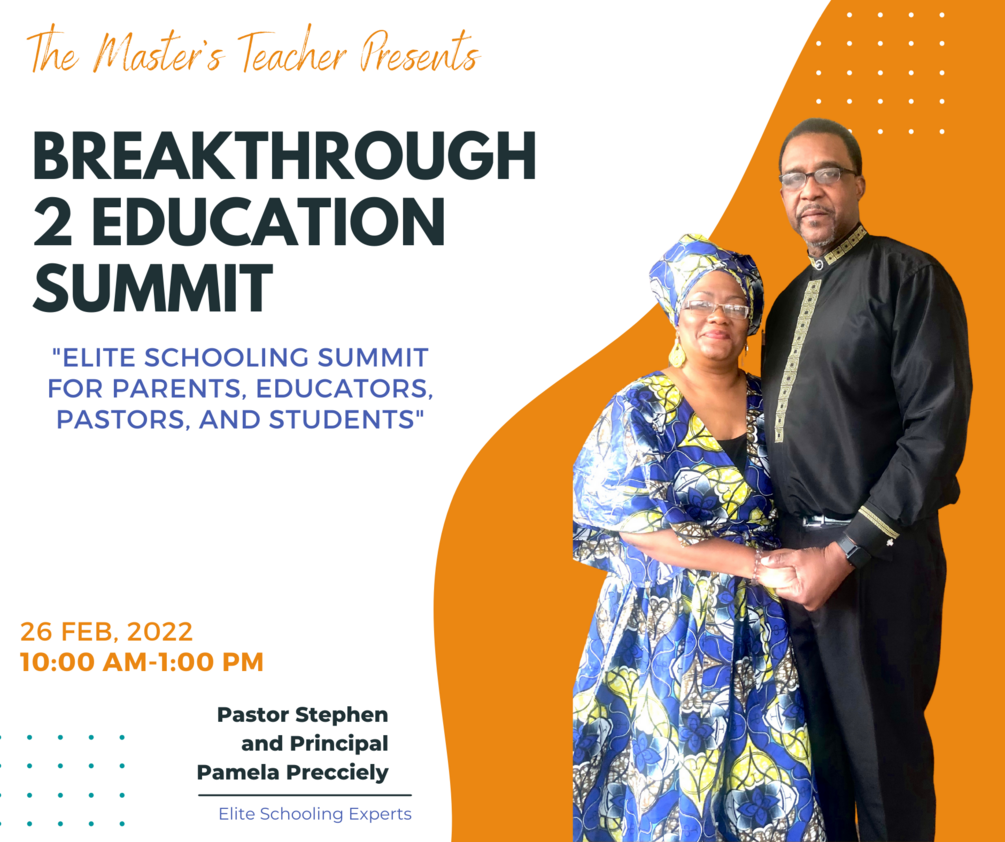 The Master's Teacher Presents

BREAKTHROUGH 2 EDUCATION SUMMIT

"ELITE SCHOOLING SUMMIT FOR PARENTS, EDUCATORS, PASTORS, AND STUDENTS"

26 FEB, 2022
10:00 AM-1:00 PM

Pastor Stephen and Principal Pamela Precciely

Elite Schooling Experts